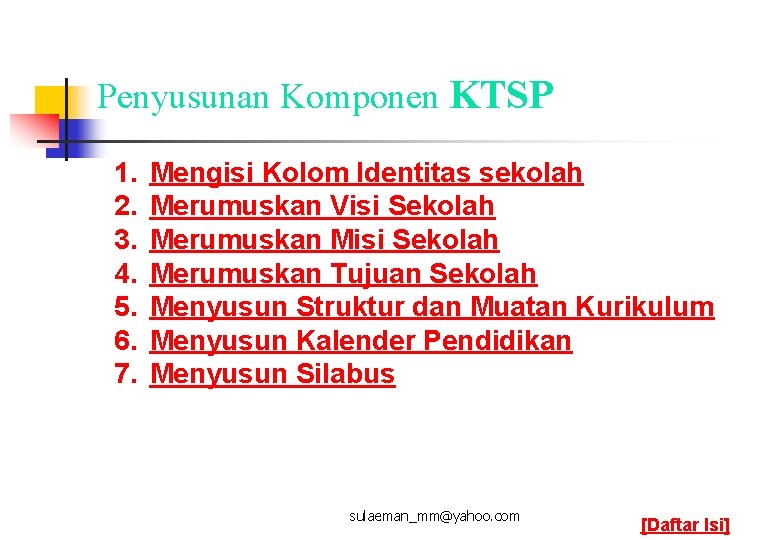 Penyusunan Komponen KTSP

1. Mengisi Kolom Identitas sekolah
2. Merumuskan Visi Sekolah
3. Merumuskan Misi Sekolah
4. Merumuskan Tujuan Sekolah
5. Menyusun Struktur dan Muatan Kurikulum
6. Menyusun Kalender Pendidikan
7. Menyusun Silabus

sulaeman_mm@yahoo.com

[Daftar Isi]